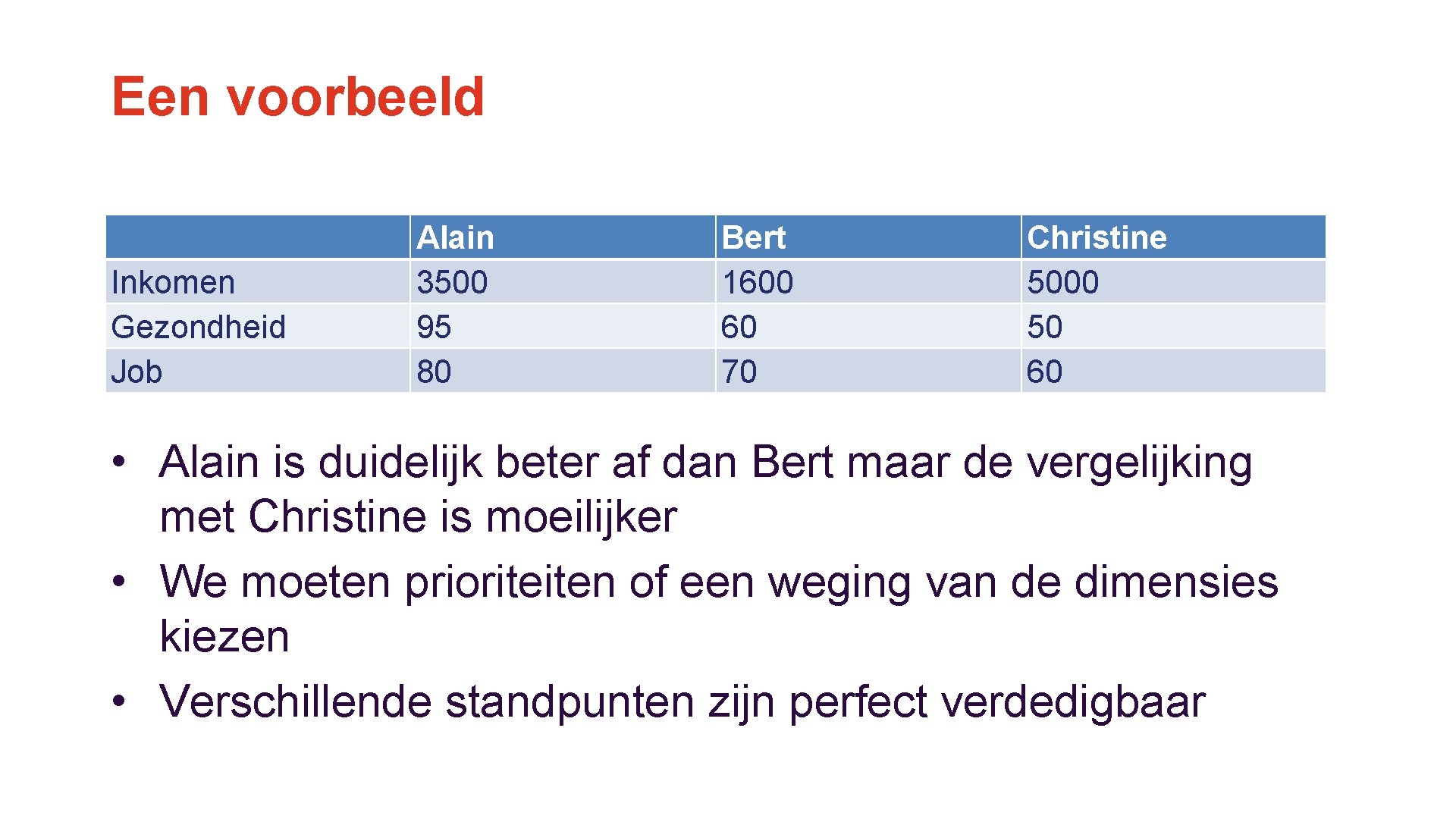 Een voorbeeld

|  | Alain | Bert | Christine |
|---|---|---|---|
| Inkomen | 3500 | 1600 | 5000 |
| Gezondheid | 95 | 60 | 50 |
| Job | 80 | 70 | 60 |

• Alain is duidelijk beter af dan Bert maar de vergelijking met Christine is moeilijker
• We moeten prioriteiten of een weging van de dimensies kiezen
• Verschillende standpunten zijn perfect verdedigbaar